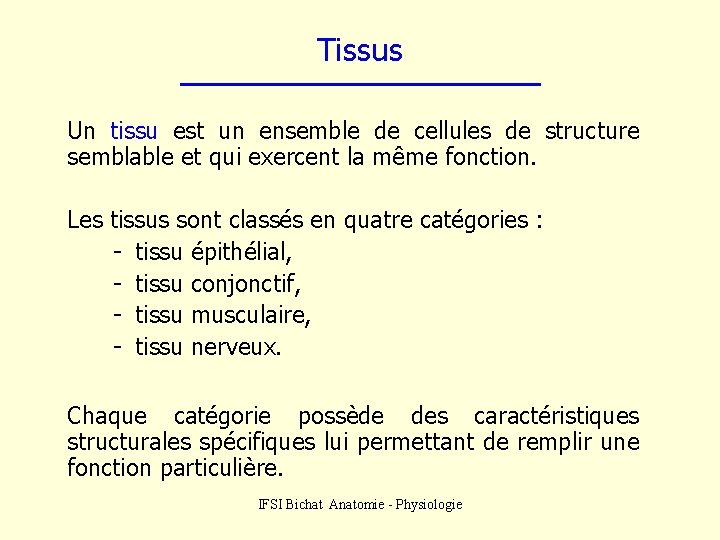 Tissus

Un tissu est un ensemble de cellules de structure semblable et qui exercent la même fonction.

Les tissus sont classés en quatre catégories :
- tissu épithélial,
- tissu conjonctif,
- tissu musculaire,
- tissu nerveux.

Chaque catégorie possède des caractéristiques structurales spécifiques lui permettant de remplir une fonction particulière.

IFSI Bichat Anatomie - Physiologie